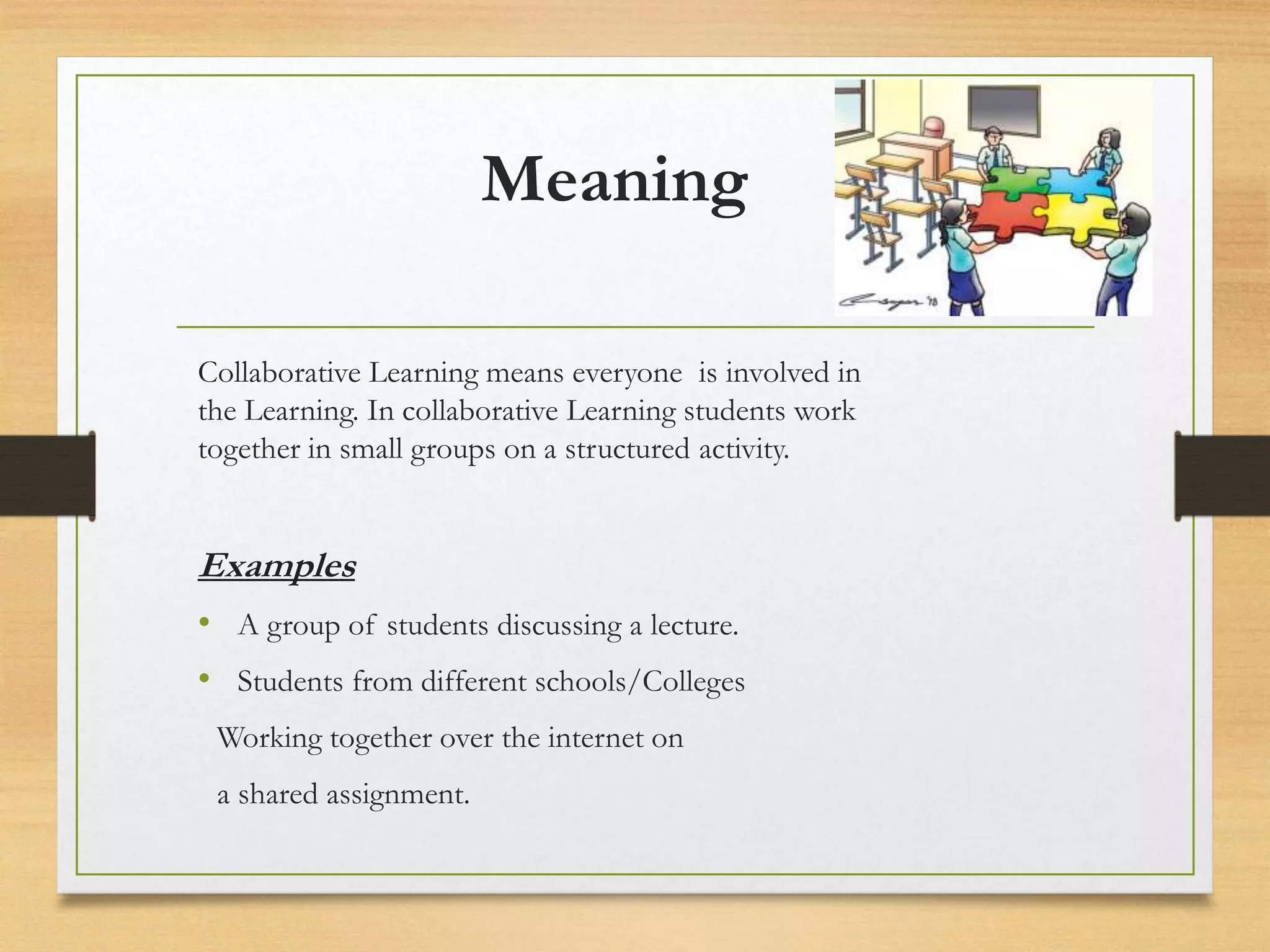 Meaning

Collaborative Learning means everyone is involved in the Learning. In collaborative Learning students work together in small groups on a structured activity.

Examples

• A group of students discussing a lecture.
• Students from different schools/Colleges

Working together over the internet on

a shared assignment.